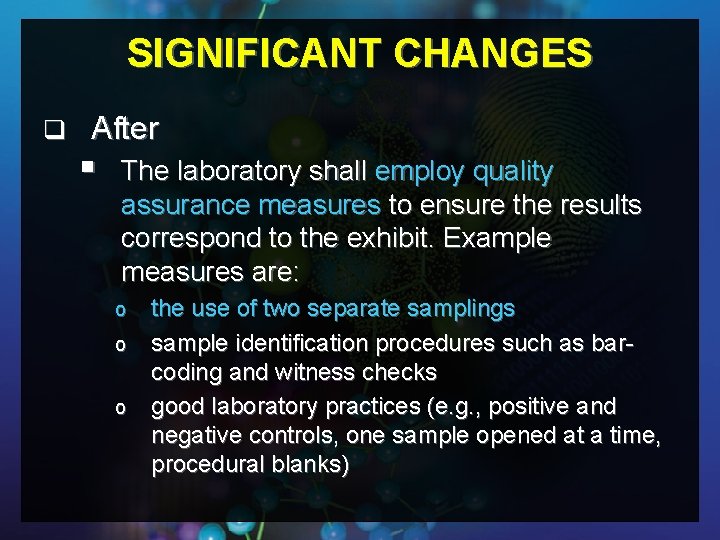 SIGNIFICANT CHANGES

❑ After

▪ The laboratory shall employ quality assurance measures to ensure the results correspond to the exhibit. Example measures are:

o the use of two separate samplings

o sample identification procedures such as bar-coding and witness checks

o good laboratory practices (e.g., positive and negative controls, one sample opened at a time, procedural blanks)